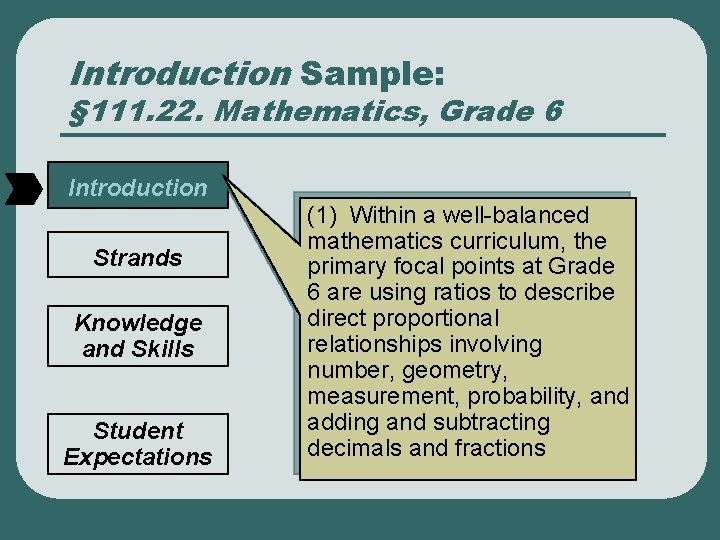 Introduction Sample:
§111.22. Mathematics, Grade 6

Introduction

Strands

Knowledge and Skills

Student Expectations

(1) Within a well-balanced mathematics curriculum, the primary focal points at Grade 6 are using ratios to describe direct proportional relationships involving number, geometry, measurement, probability, and adding and subtracting decimals and fractions